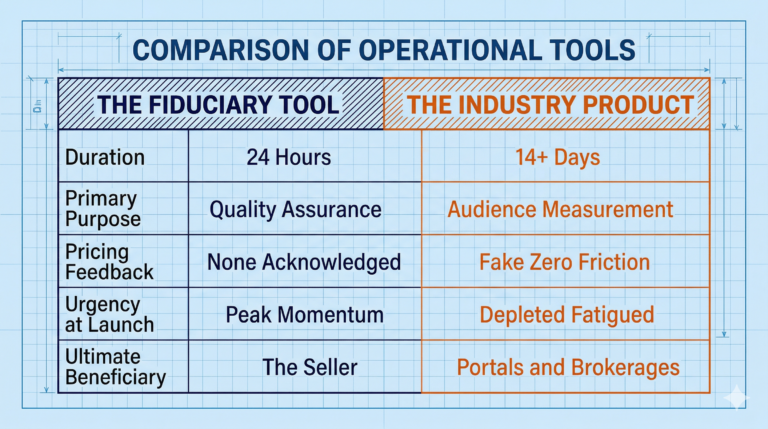 COMPARISON OF OPERATIONAL TOOLS

| | THE FIDUCIARY TOOL | THE INDUSTRY PRODUCT |
|---|---|---|
| Duration | 24 Hours | 14+ Days |
| Primary Purpose | Quality Assurance | Audience Measurement |
| Pricing Feedback | None Acknowledged | Fake Zero Friction |
| Urgency at Launch | Peak Momentum | Depleted Fatigued |
| Ultimate Beneficiary | The Seller | Portals and Brokerages |